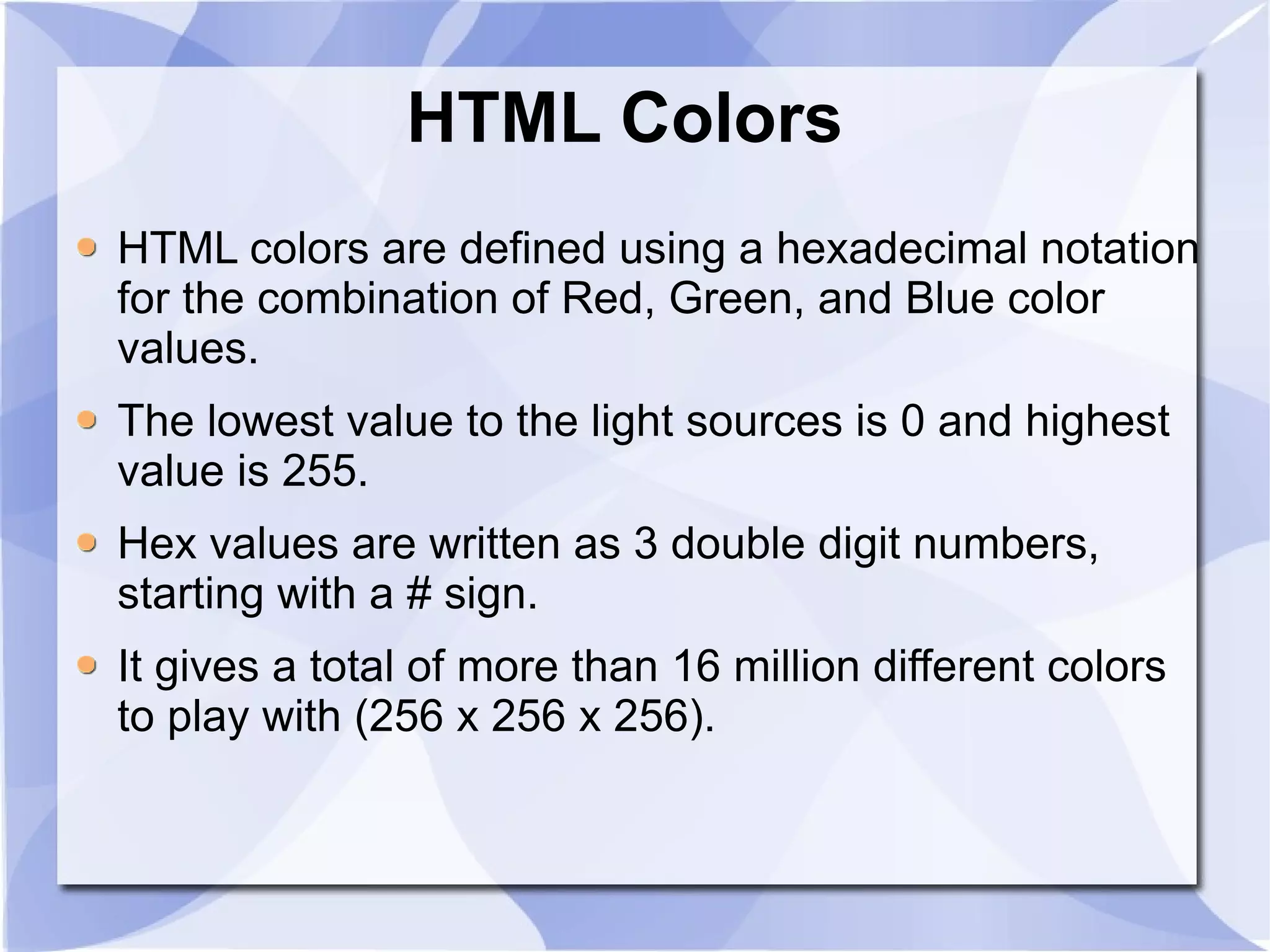 HTML Colors

- HTML colors are defined using a hexadecimal notation for the combination of Red, Green, and Blue color values.
- The lowest value to the light sources is 0 and highest value is 255.
- Hex values are written as 3 double digit numbers, starting with a # sign.
- It gives a total of more than 16 million different colors to play with (256 x 256 x 256).